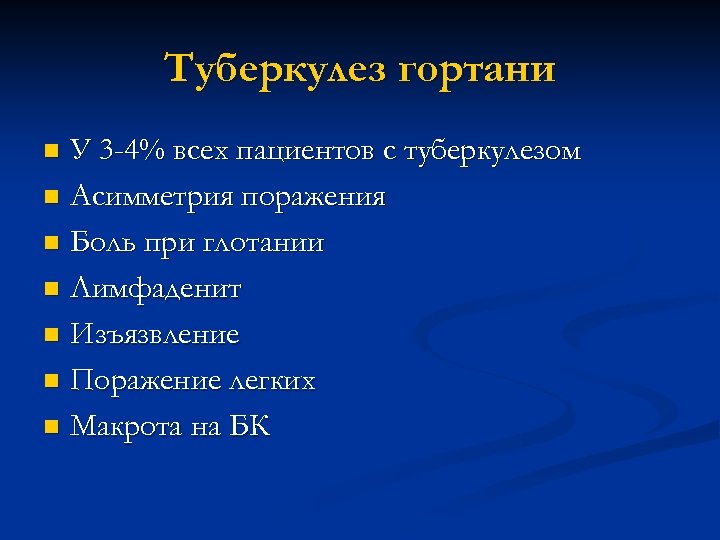 Туберкулез гортани

- У 3-4% всех пациентов с туберкулезом
- Асимметрия поражения
- Боль при глотании
- Лимфаденит
- Изъязвление
- Поражение легких
- Макрота на БК